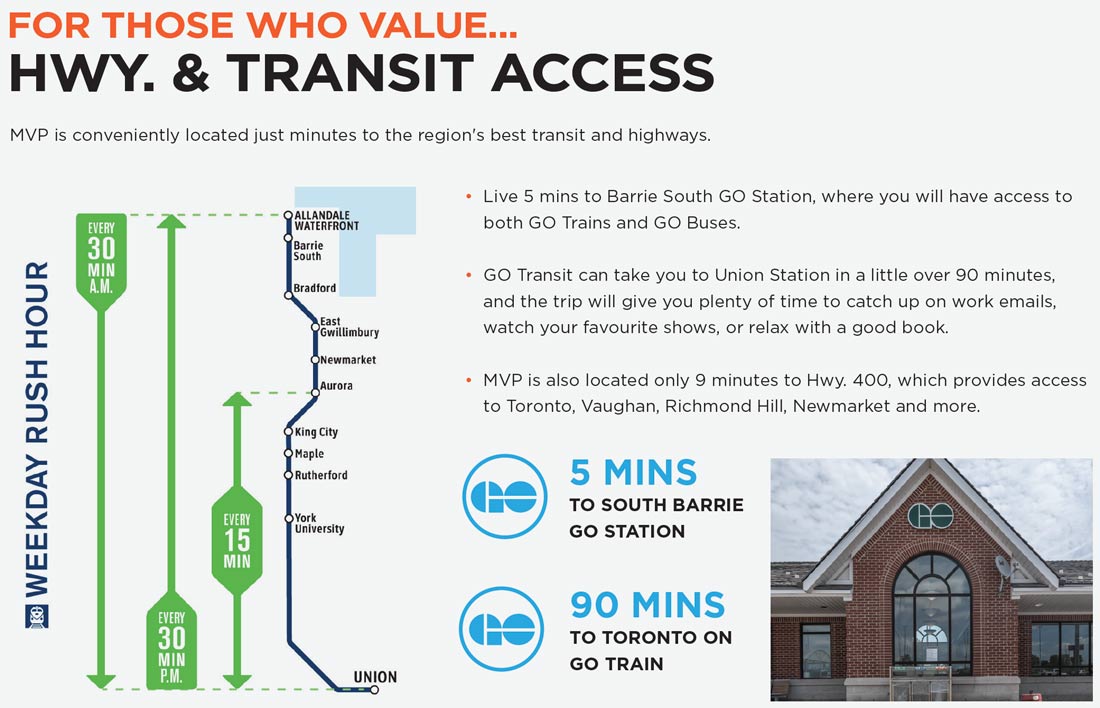 FOR THOSE WHO VALUE...
HWY. & TRANSIT ACCESS

MVP is conveniently located just minutes to the region's best transit and highways.

WEEKDAY RUSH HOUR

EVERY 30 MIN A.M.

EVERY 30 MIN P.M.

EVERY 15 MIN

ALLANDALE WATERFRONT
Barrie South
Bradford
East Gwillimbury
Newmarket
Aurora
King City
Maple
Rutherford
York University
UNION

• Live 5 mins to Barrie South GO Station, where you will have access to both GO Trains and GO Buses.

• GO Transit can take you to Union Station in a little over 90 minutes, and the trip will give you plenty of time to catch up on work emails, watch your favourite shows, or relax with a good book.

• MVP is also located only 9 minutes to Hwy. 400, which provides access to Toronto, Vaughan, Richmond Hill, Newmarket and more.

GO
5 MINS
TO SOUTH BARRIE GO STATION

GO
90 MINS
TO TORONTO ON GO TRAIN

GO